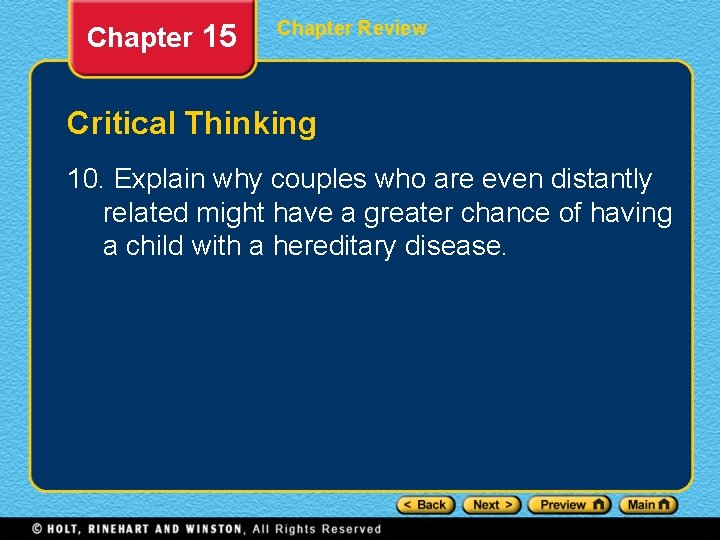 Chapter 15

Chapter Review

Critical Thinking

10. Explain why couples who are even distantly related might have a greater chance of having a child with a hereditary disease.

< Back Next > Preview Main

© HOLT, RINEHART AND WINSTON, All Rights Reserved